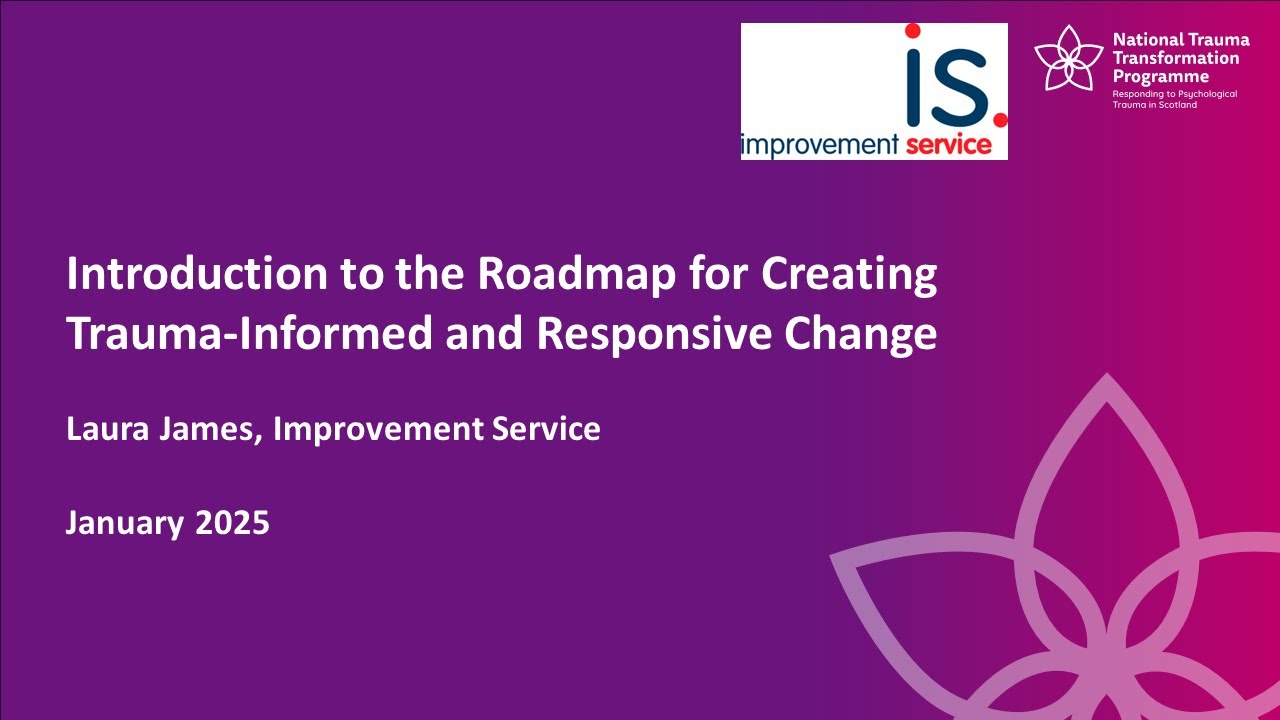 is.
improvement service

National Trauma Transformation Programme
Responding to Psychological Trauma in Scotland

Introduction to the Roadmap for Creating Trauma-Informed and Responsive Change

Laura James, Improvement Service

January 2025